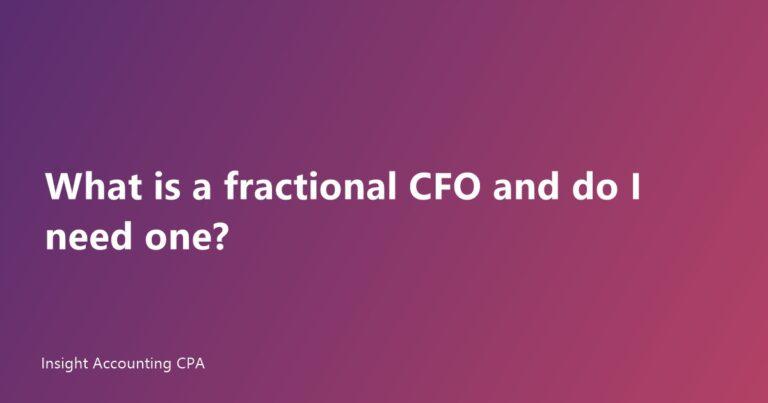 What is a fractional CFO and do I need one?

Insight Accounting CPA